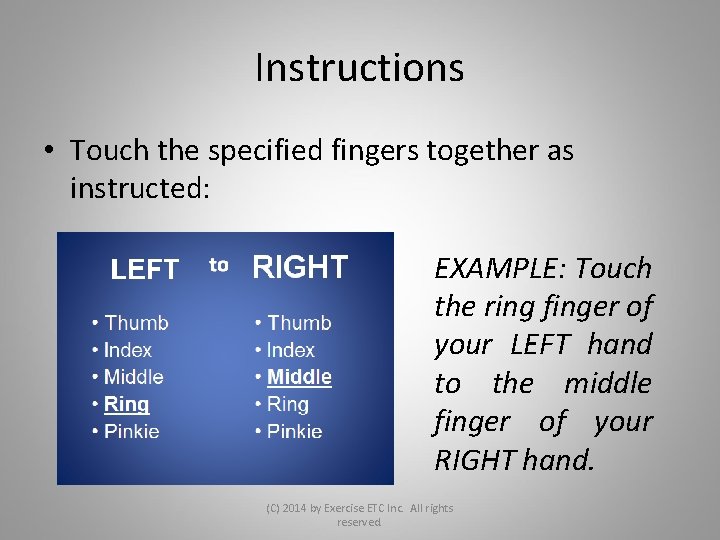 Instructions

• Touch the specified fingers together as instructed:

LEFT to RIGHT

• Thumb
• Index
• Middle
• Ring
• Pinkie

• Thumb
• Index
• Middle
• Ring
• Pinkie

EXAMPLE: Touch the ring finger of your LEFT hand to the middle finger of your RIGHT hand.

(C) 2014 by Exercise ETC Inc. All rights reserved